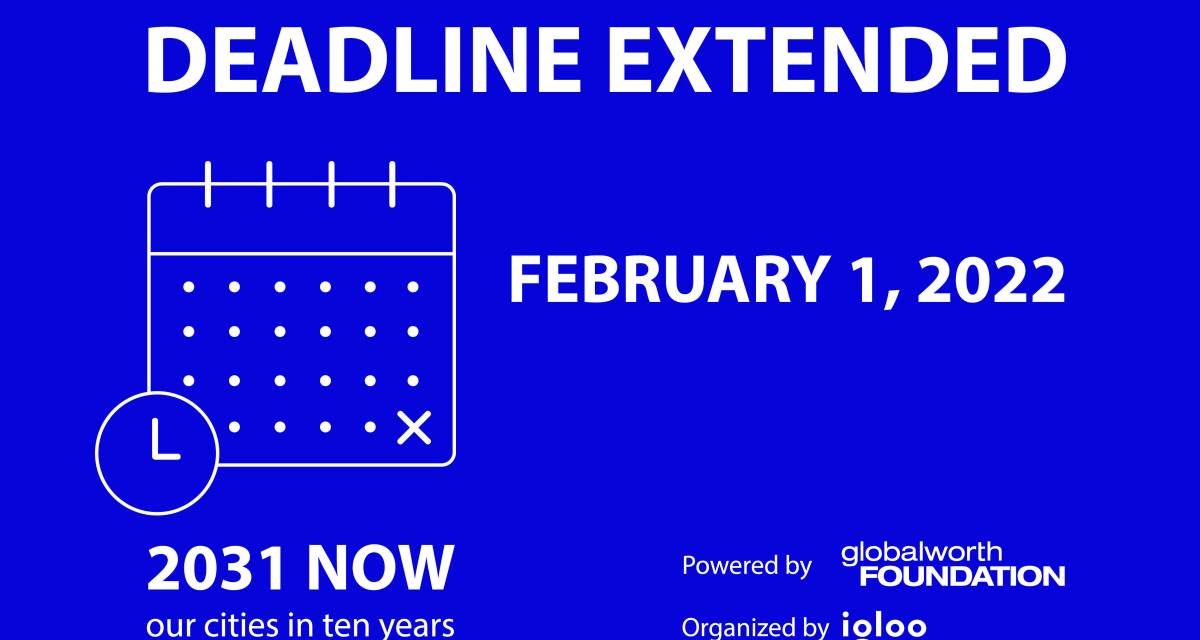 DEADLINE EXTENDED

FEBRUARY 1, 2022

2031 NOW
our cities in ten years

Powered by globalworth FOUNDATION

Organized by igloo